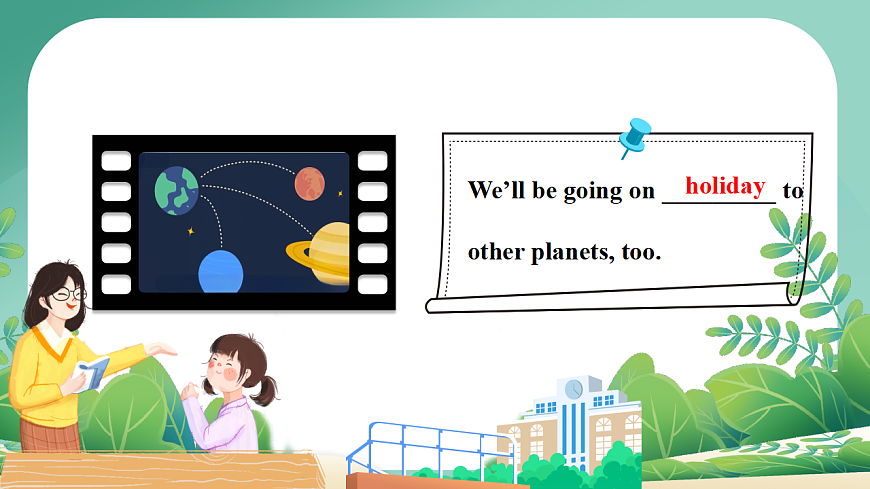 We'll be going on holiday to other planets, too.